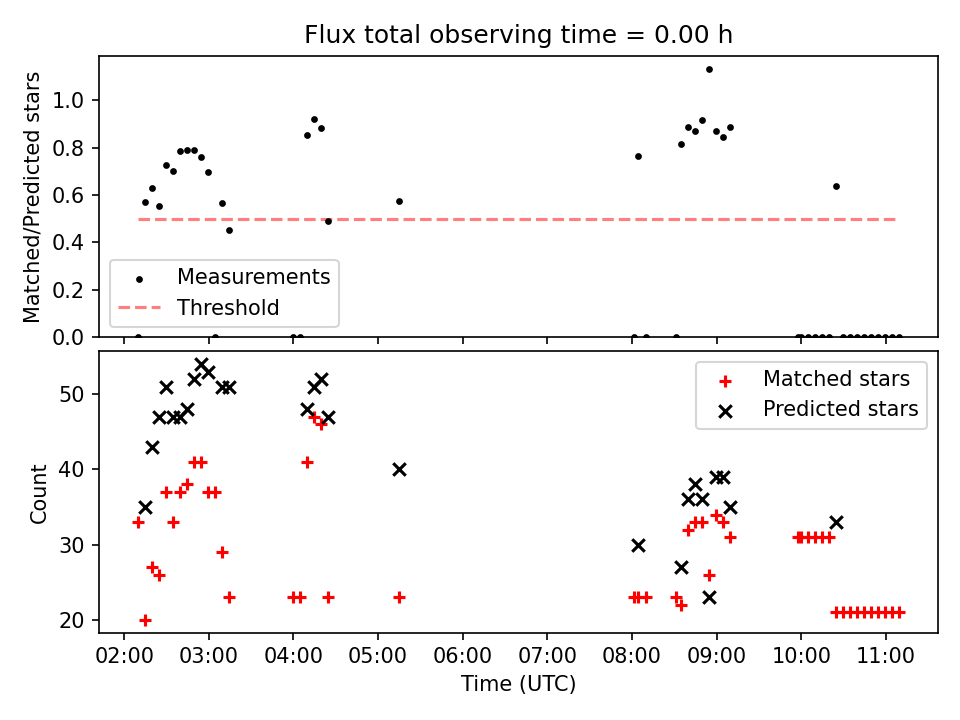 Flux total observing time = 0.00 h

Matched/Predicted stars

1.0
0.8
0.6
0.4
0.2
0.0

Measurements
Threshold

Count

50
40
30
20

Matched stars
Predicted stars

02:00 03:00 04:00 05:00 06:00 07:00 08:00 09:00 10:00 11:00
Time (UTC)